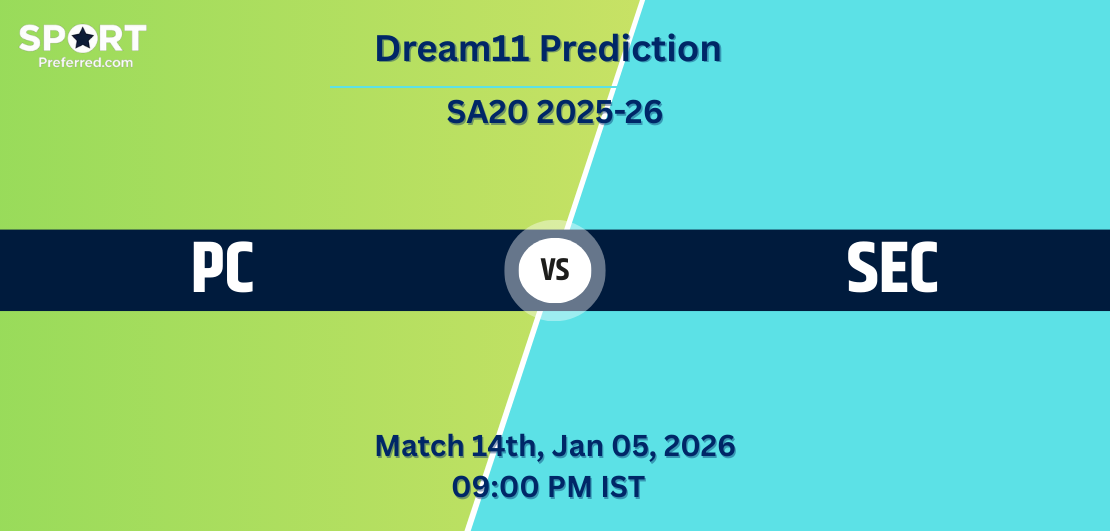 SPORT
Preferred.com

Dream11 Prediction

SA20 2025-26

PC

VS

SEC

Match 14th, Jan 05, 2026
09:00 PM IST